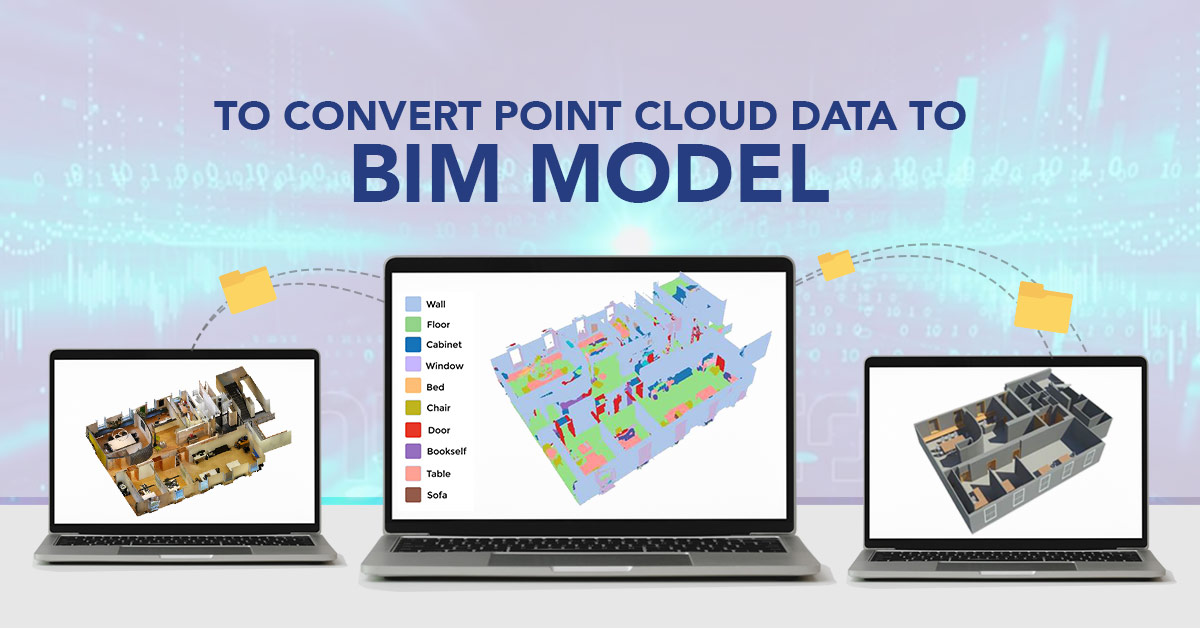 TO CONVERT POINT CLOUD DATA TO
BIM MODEL

Wall
Floor
Cabinet
Window
Bed
Chair
Door
Bookself
Table
Sofa